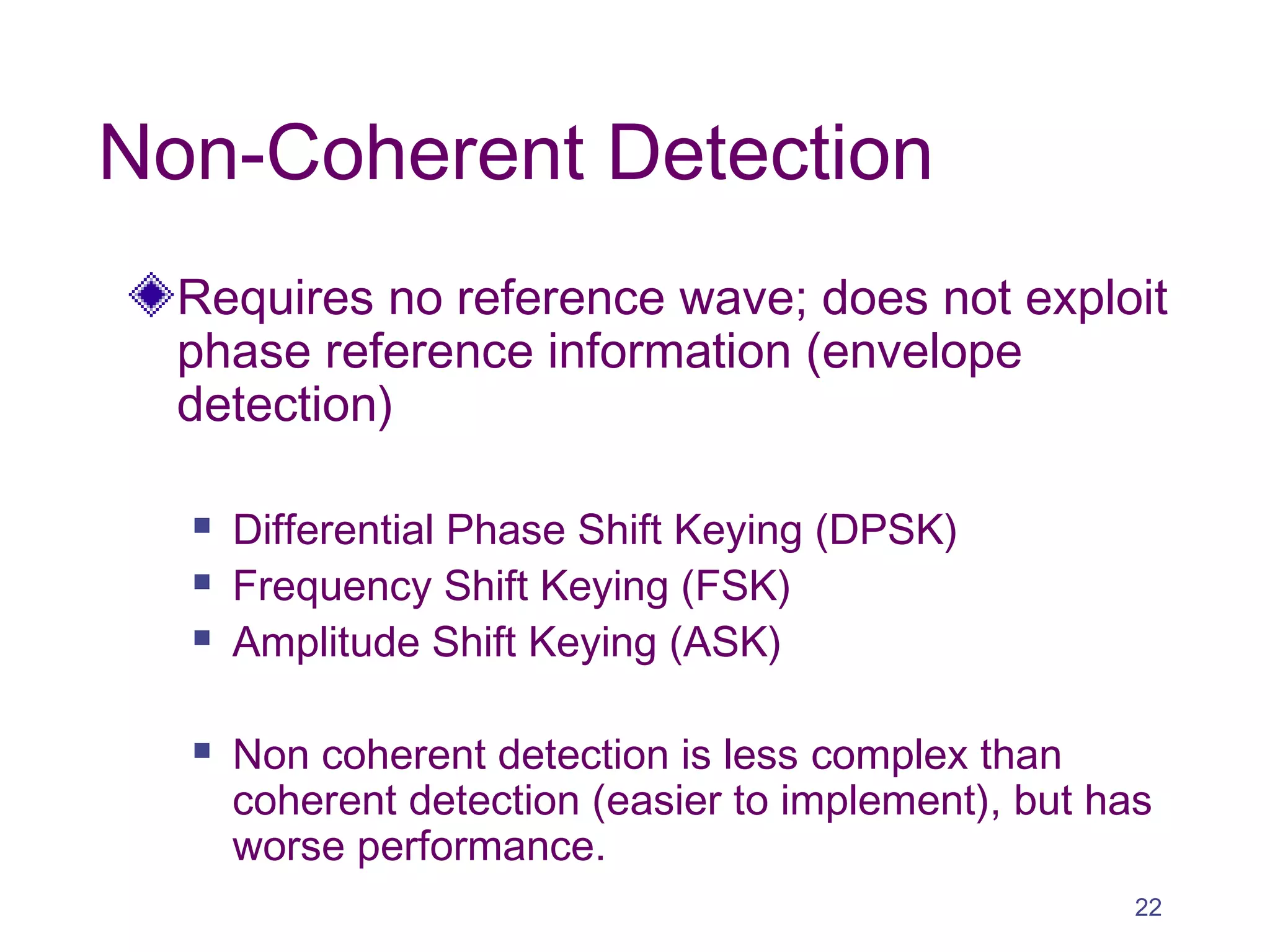 Non-Coherent Detection

Requires no reference wave; does not exploit phase reference information (envelope detection)

Differential Phase Shift Keying (DPSK)
Frequency Shift Keying (FSK)
Amplitude Shift Keying (ASK)

Non coherent detection is less complex than coherent detection (easier to implement), but has worse performance.

22